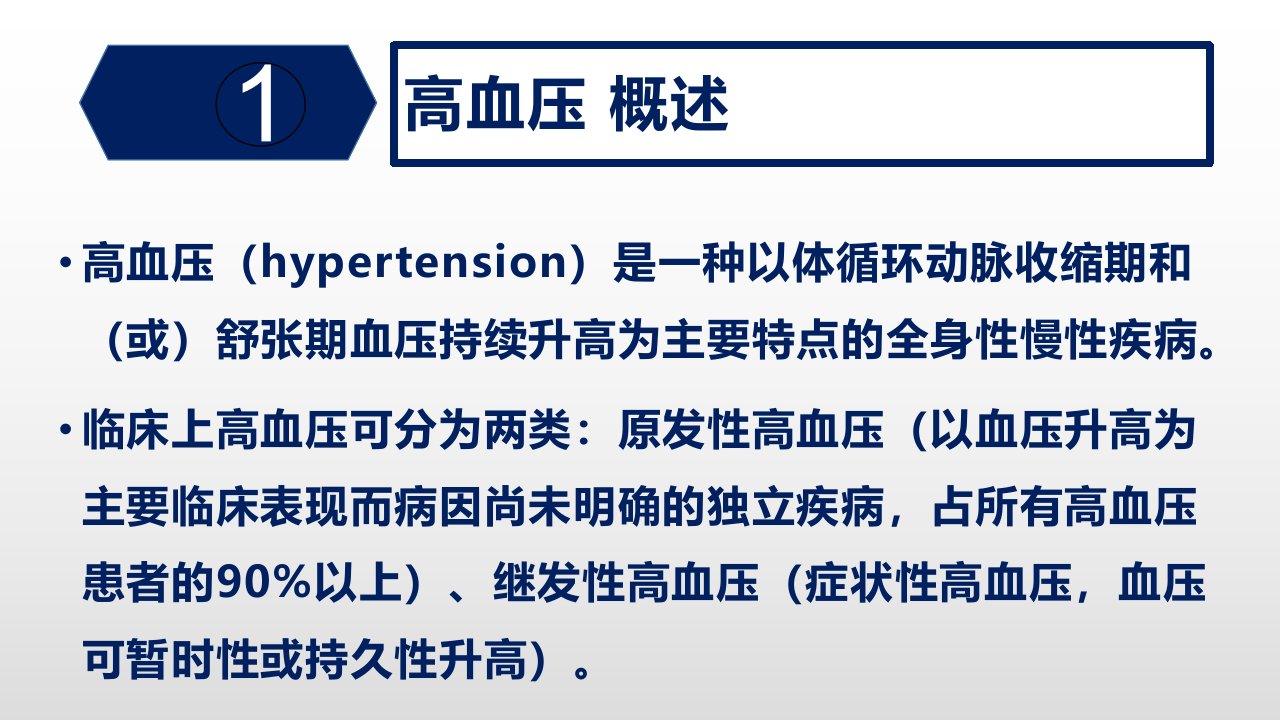 1

高血压 概述

• 高血压（hypertension）是一种以体循环动脉收缩期和（或）舒张期血压持续升高为主要特点的全身性慢性疾病。

• 临床上高血压可分为两类：原发性高血压（以血压升高为主要临床表现而病因尚未明确的独立疾病，占所有高血压患者的90%以上）、继发性高血压（症状性高血压，血压可暂时性或持久性升高）。